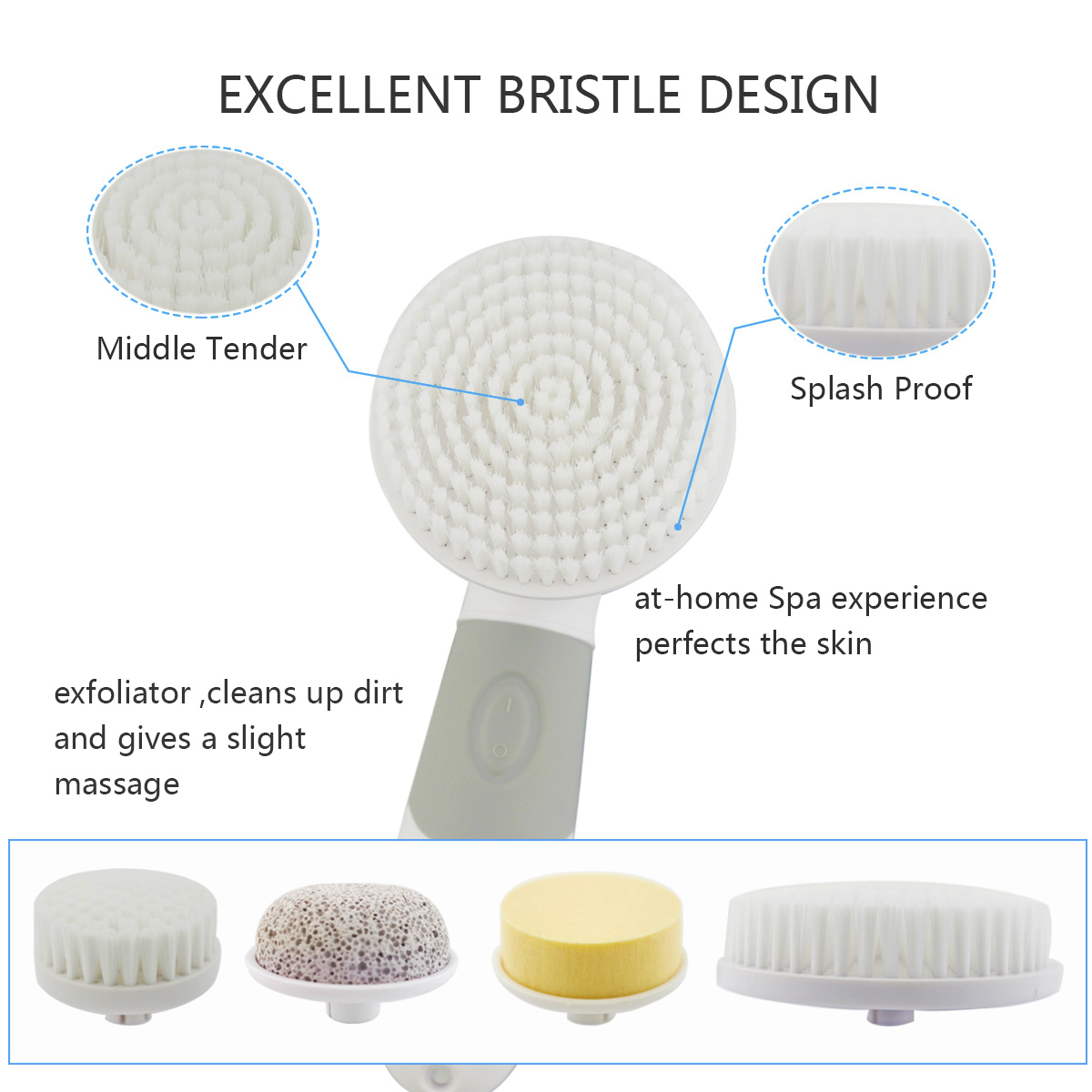 EXCELLENT BRISTLE DESIGN

Middle Tender

Splash Proof

at-home Spa experience perfects the skin

exfoliator ,cleans up dirt and gives a slight massage